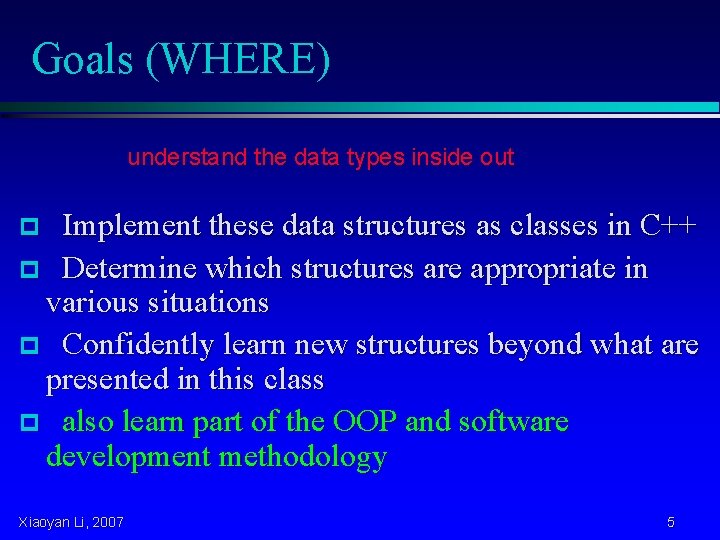 Goals (WHERE)

understand the data types inside out

Implement these data structures as classes in C++

Determine which structures are appropriate in various situations

Confidently learn new structures beyond what are presented in this class

also learn part of the OOP and software development methodology

Xiaoyan Li, 2007

5